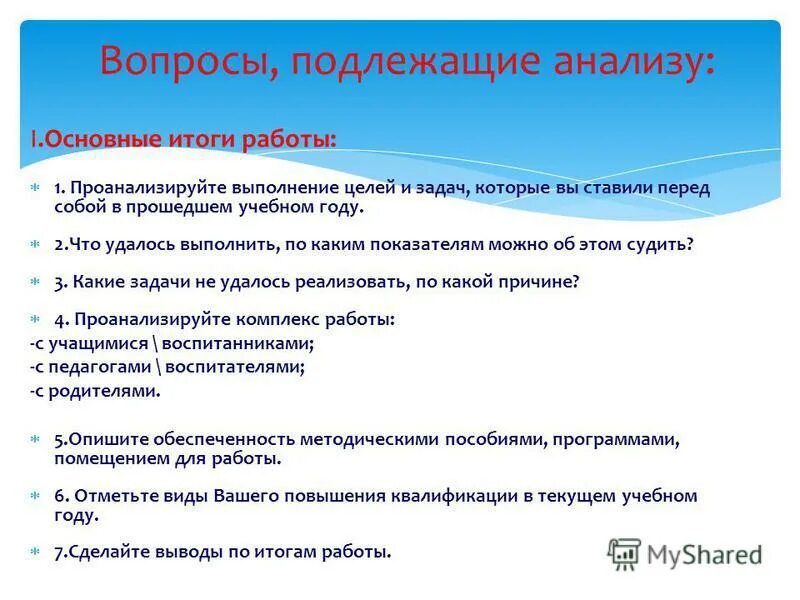 Вопросы, подлежащие анализу:

I.Основные итоги работы:

1. Проанализируйте выполнение целей и задач, которые вы ставили перед собой в прошедшем учебном году.

2.Что удалось выполнить, по каким показателям можно об этом судить?

3. Какие задачи не удалось реализовать, по какой причине?

4. Проанализируйте комплекс работы:
-с учащимися \ воспитанниками;
-с педагогами \ воспитателями;
-с родителями.

5.Опишите обеспеченность методическими пособиями, программами, помещением для работы.

6. Отметьте виды Вашего повышения квалификации в текущем учебном году.

7.Сделайте выводы по итогам работы.

MyShared